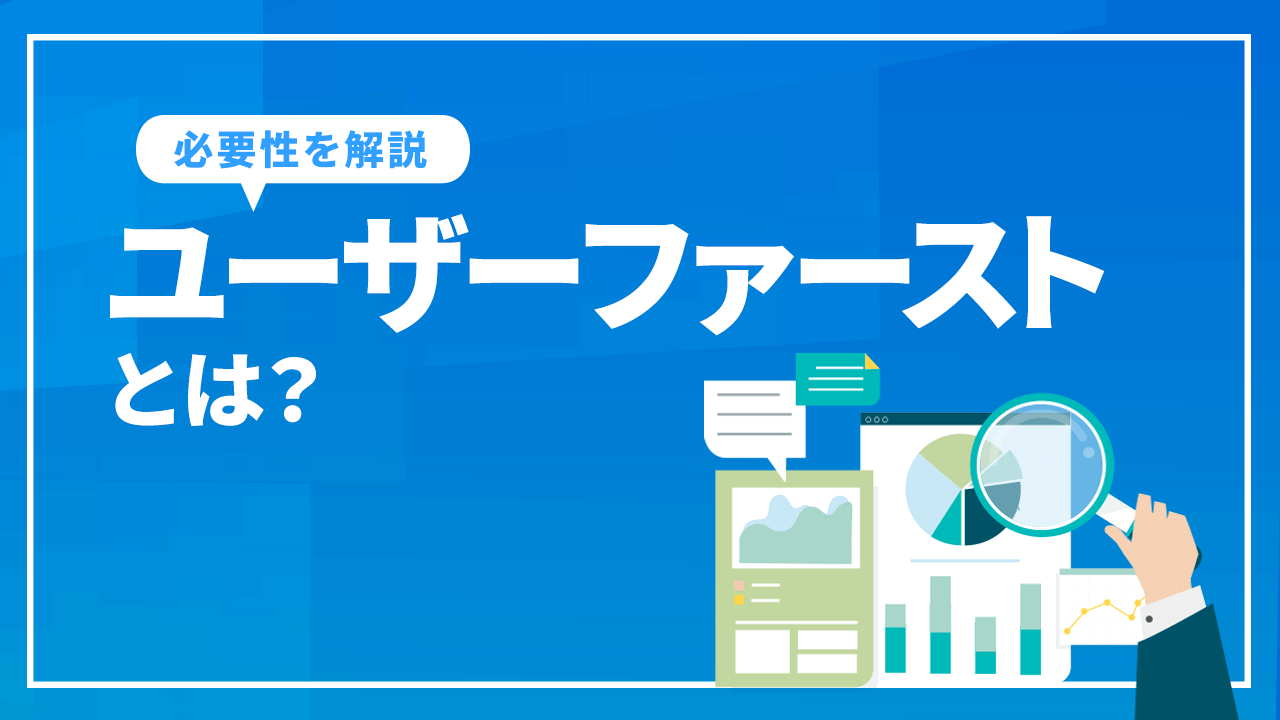 必要性を解説

ユーザーファースト

とは?